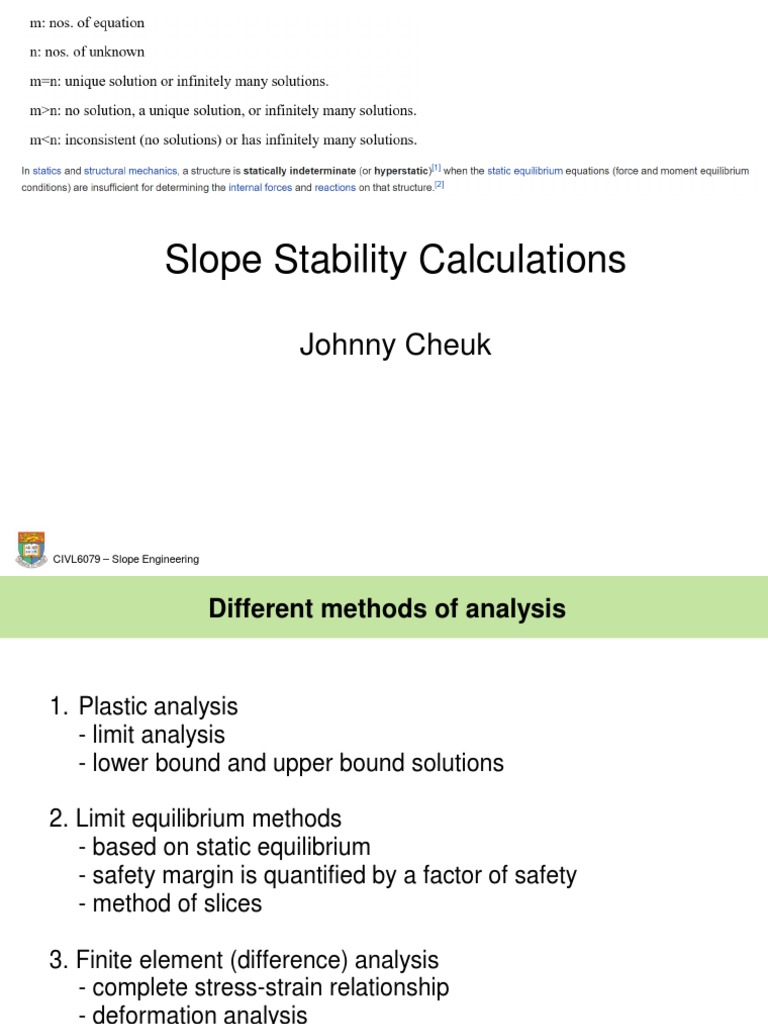 m: nos. of equation

n: nos. of unknown

m=n: unique solution or infinitely many solutions.

m>n: no solution, a unique solution, or infinitely many solutions.

m<n: inconsistent (no solutions) or has infinitely many solutions.

In statics and structural mechanics, a structure is statically indeterminate (or hyperstatic)[1] when the static equilibrium equations (force and moment equilibrium conditions) are insufficient for determining the internal forces and reactions on that structure.[2]

Slope Stability Calculations

Johnny Cheuk

CIVL6079 – Slope Engineering

Different methods of analysis

1. Plastic analysis
- limit analysis
- lower bound and upper bound solutions

2. Limit equilibrium methods
- based on static equilibrium
- safety margin is quantified by a factor of safety
- method of slices

3. Finite element (difference) analysis
- complete stress-strain relationship
- deformation analysis